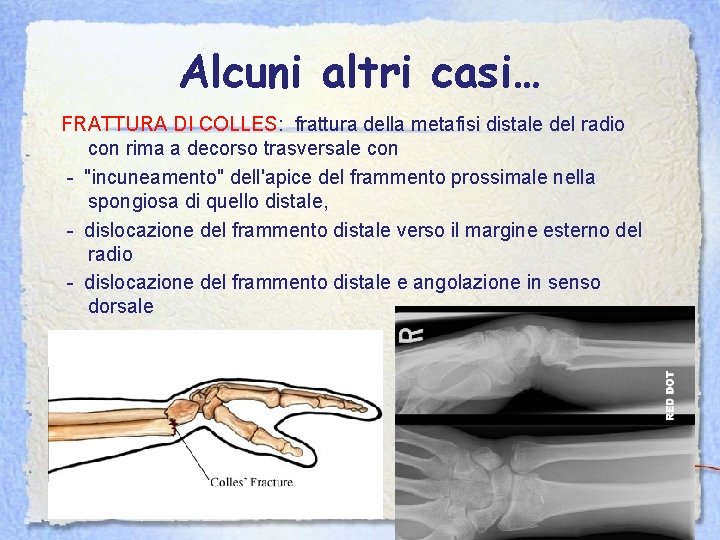 Alcuni altri casi…

FRATTURA DI COLLES: frattura della metafisi distale del radio con rima a decorso trasversale con

- "incuneamento" dell'apice del frammento prossimale nella spongiosa di quello distale,

- dislocazione del frammento distale verso il margine esterno del radio

- dislocazione del frammento distale e angolazione in senso dorsale

Colles' Fracture

R

RED DOT